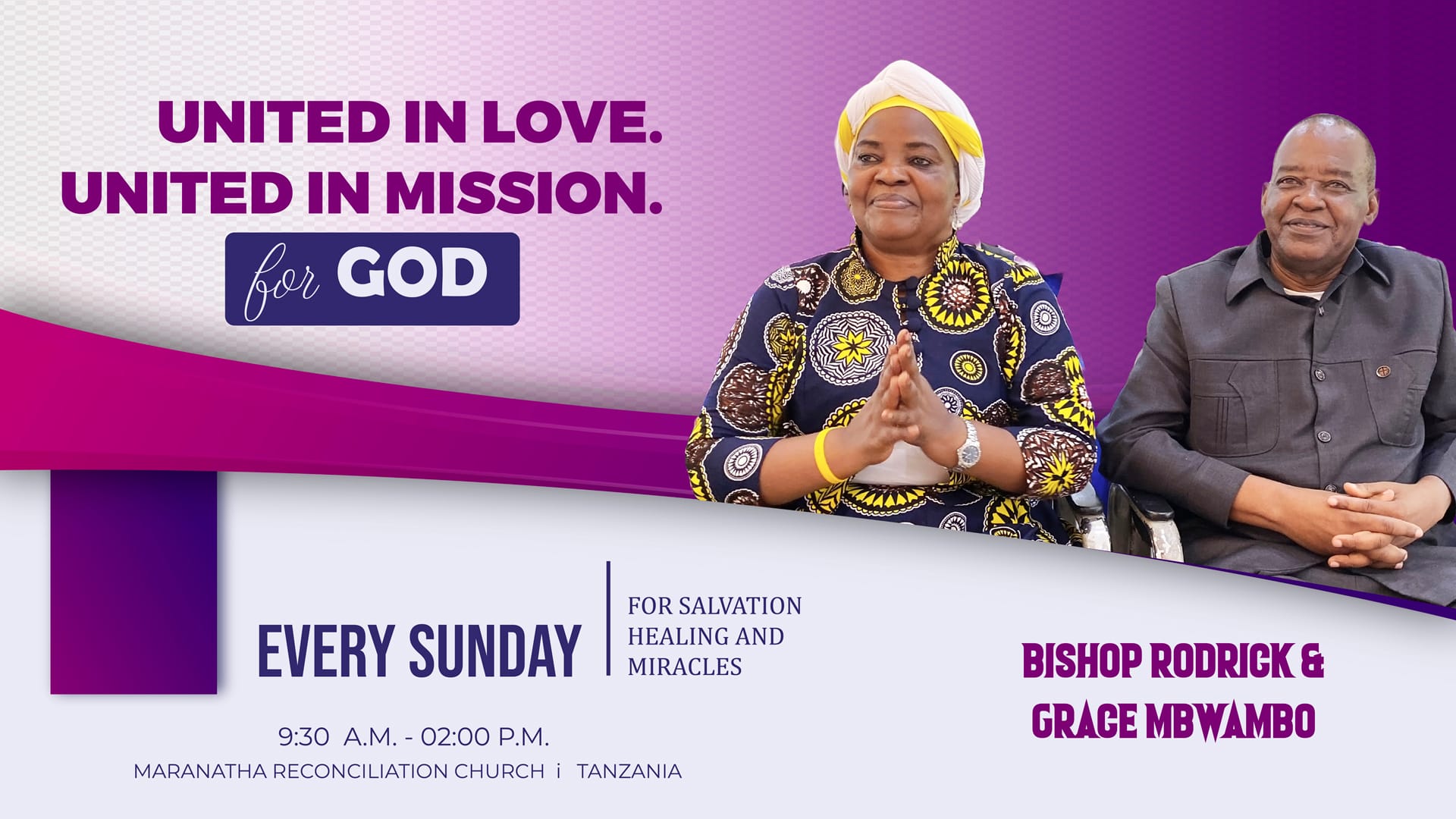 UNITED IN LOVE.
UNITED IN MISSION.
for GOD

EVERY SUNDAY

FOR SALVATION HEALING AND MIRACLES

9:30 A.M. - 02:00 P.M.
MARANATHA RECONCILIATION CHURCH i TANZANIA

BISHOP RODRICK & GRACE MBWAMBO